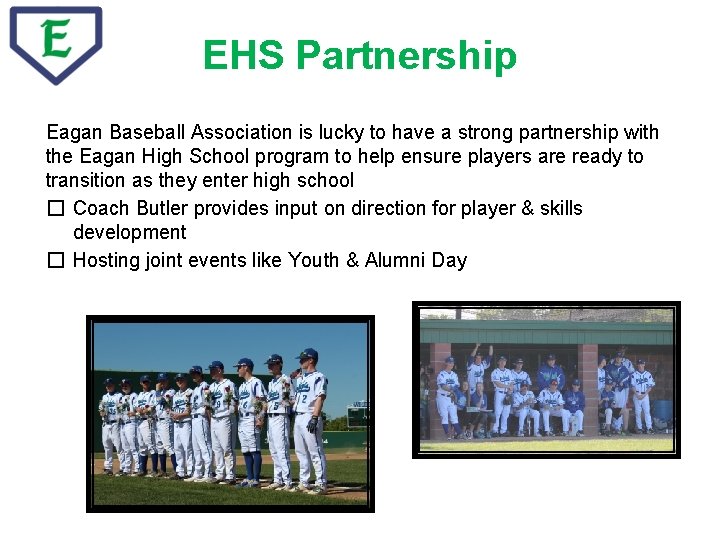 E

EHS Partnership

Eagan Baseball Association is lucky to have a strong partnership with the Eagan High School program to help ensure players are ready to transition as they enter high school

☐ Coach Butler provides input on direction for player & skills development

☐ Hosting joint events like Youth & Alumni Day